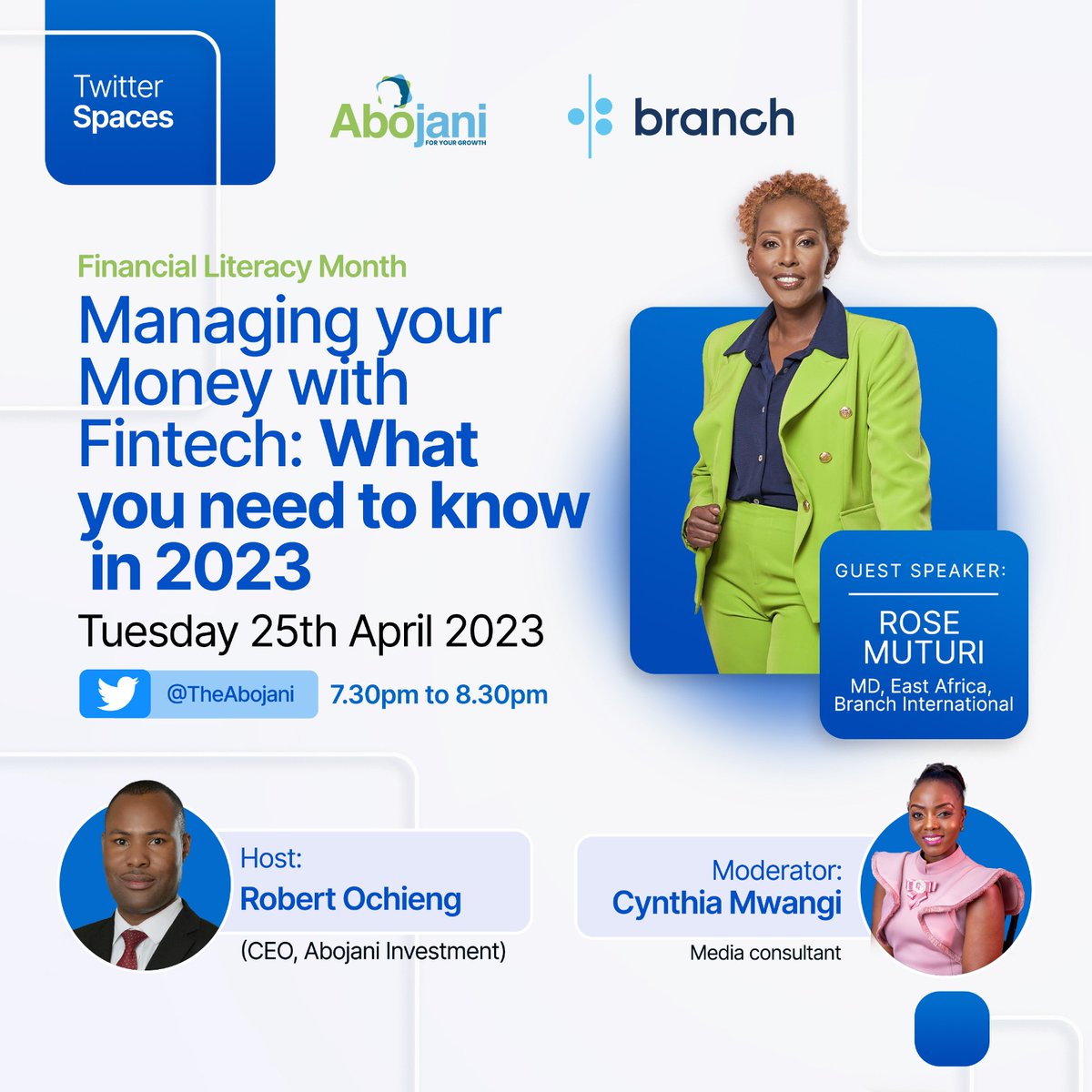 Twitter Spaces

Abojani
FOR YOUR GROWTH

branch

Financial Literacy Month

Managing your Money with Fintech: What you need to know in 2023

Tuesday 25th April 2023

@TheAbojani

7.30pm to 8.30pm

GUEST SPEAKER:
ROSE MUTURI
MD, East Africa, Branch International

Host:
Robert Ochieng
(CEO, Abojani Investment)

Moderator:
Cynthia Mwangi
Media consultant